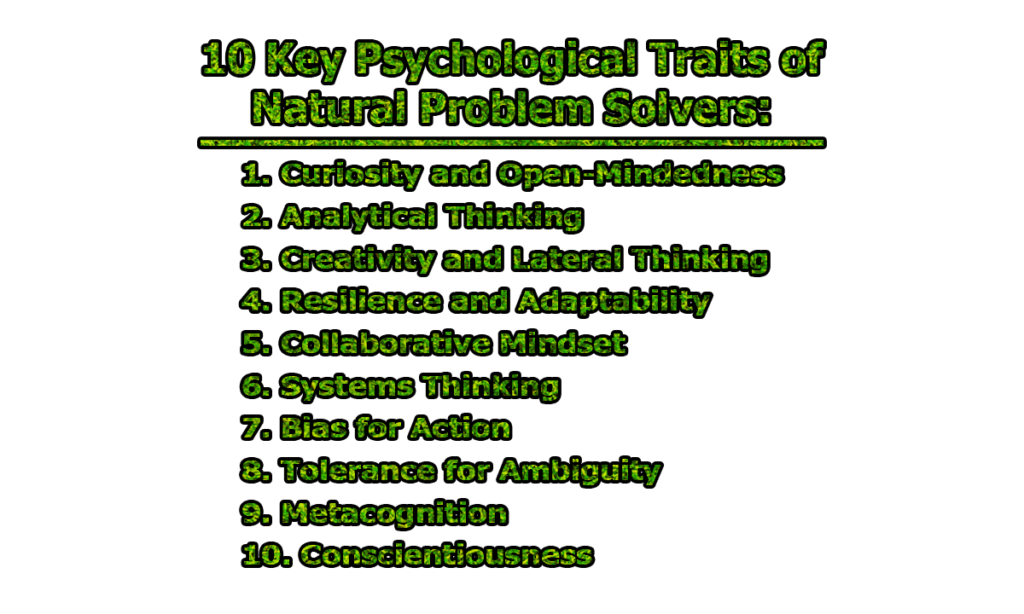 10 Key Psychological Traits of Natural Problem Solvers:

1. Curiosity and Open-Mindedness
2. Analytical Thinking
3. Creativity and Lateral Thinking
4. Resilience and Adaptability
5. Collaborative Mindset
6. Systems Thinking
7. Bias for Action
8. Tolerance for Ambiguity
9. Metacognition
10. Conscientiousness